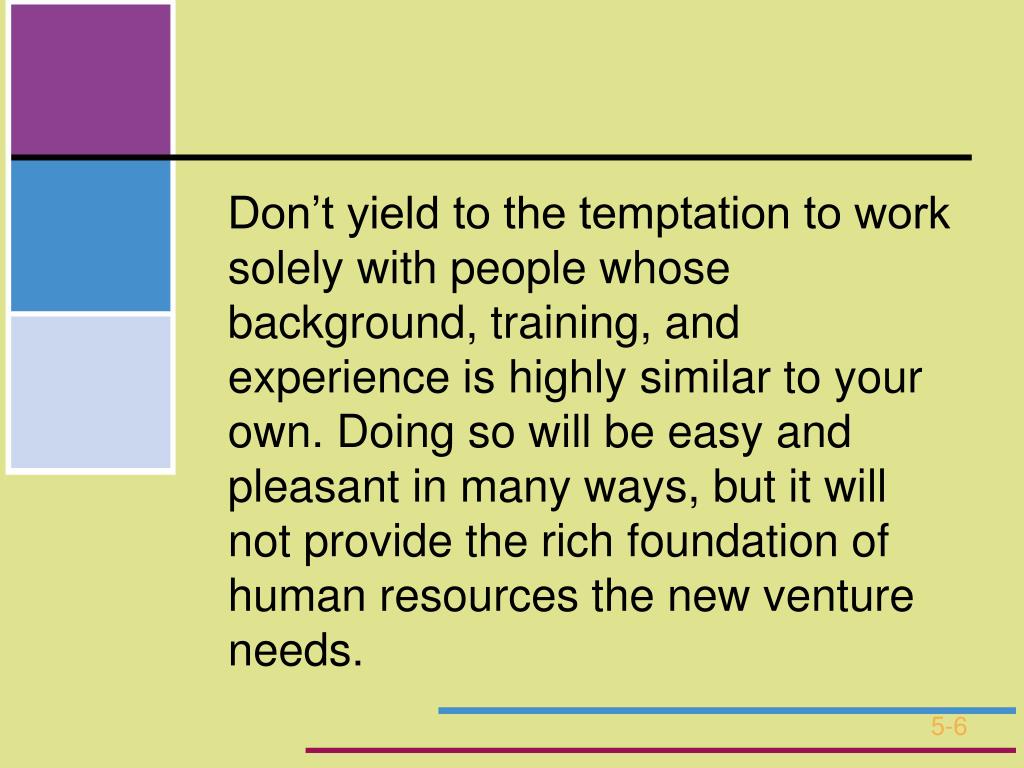 Don’t yield to the temptation to work solely with people whose background, training, and experience is highly similar to your own. Doing so will be easy and pleasant in many ways, but it will not provide the rich foundation of human resources the new venture needs.

5-6